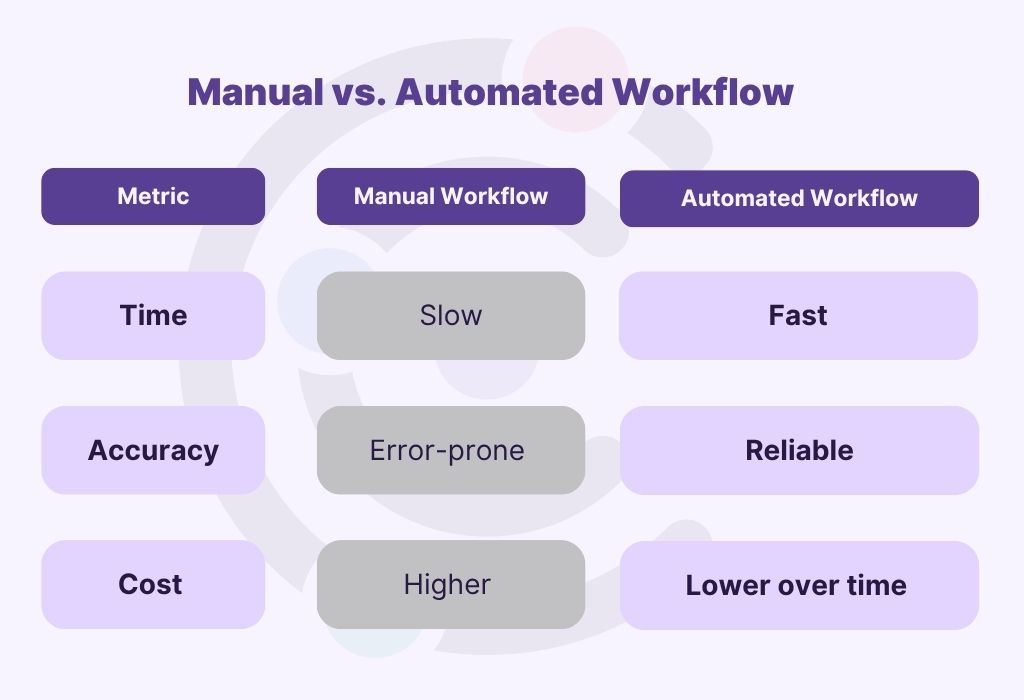 Manual vs. Automated Workflow

| Metric | Manual Workflow | Automated Workflow |
|---|---|---|
| Time | Slow | Fast |
| Accuracy | Error-prone | Reliable |
| Cost | Higher | Lower over time |